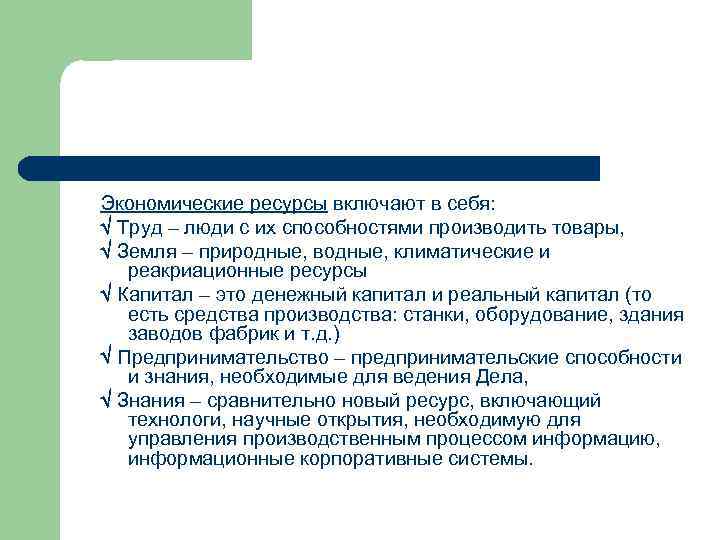 Экономические ресурсы включают в себя:
√ Труд – люди с их способностями производить товары,
√ Земля – природные, водные, климатические и реакриационные ресурсы
√ Капитал – это денежный капитал и реальный капитал (то есть средства производства: станки, оборудование, здания заводов фабрик и т.д.)
√ Предпринимательство – предпринимательские способности и знания, необходимые для ведения Дела,
√ Знания – сравнительно новый ресурс, включающий технологи, научные открытия, необходимую для управления производственным процессом информацию, информационные корпоративные системы.